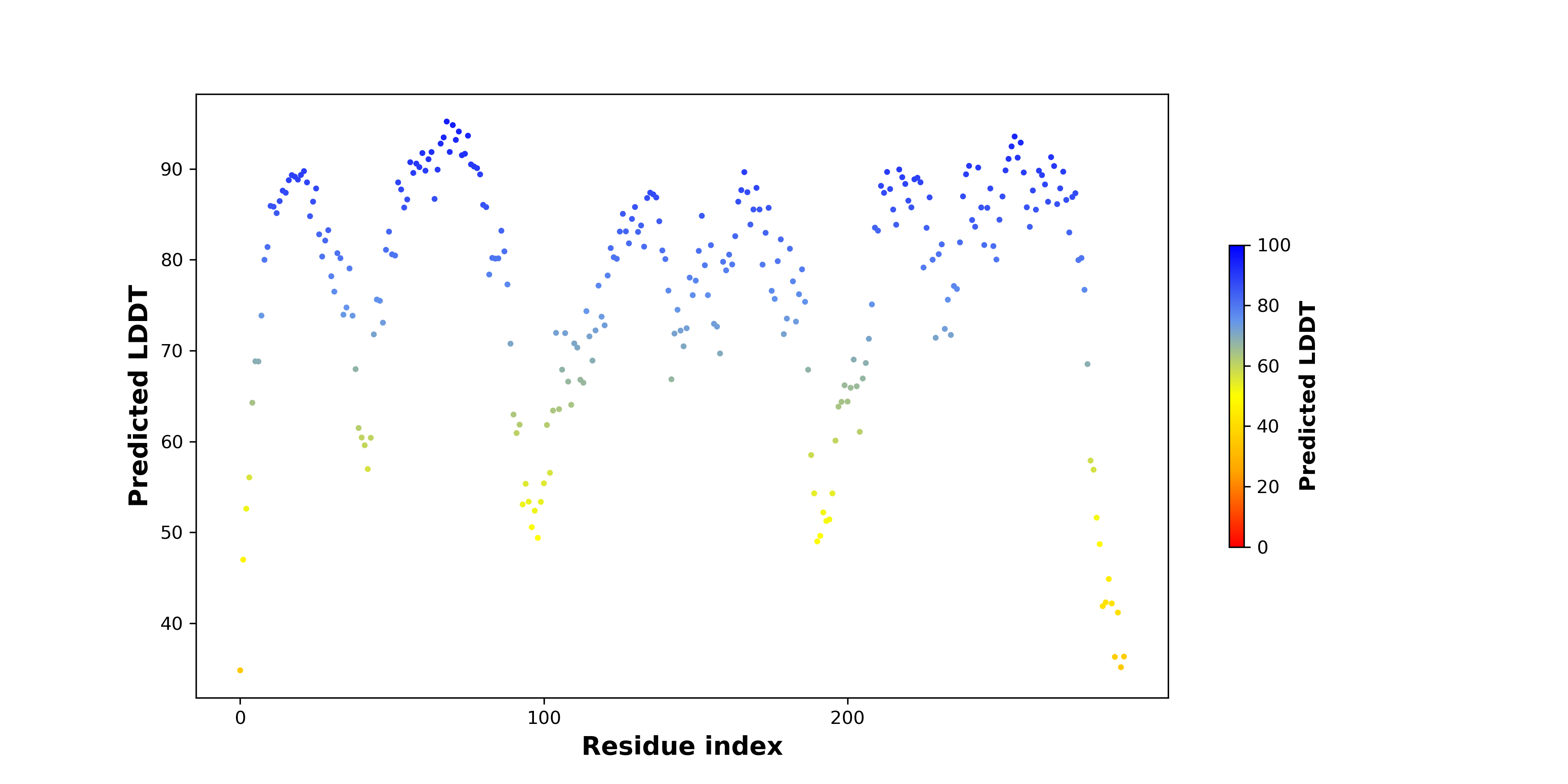 Predicted LDDT

90
80
70
60
50
40

0
100
200

Residue index

100
80
60
40
20
0

Predicted LDDT